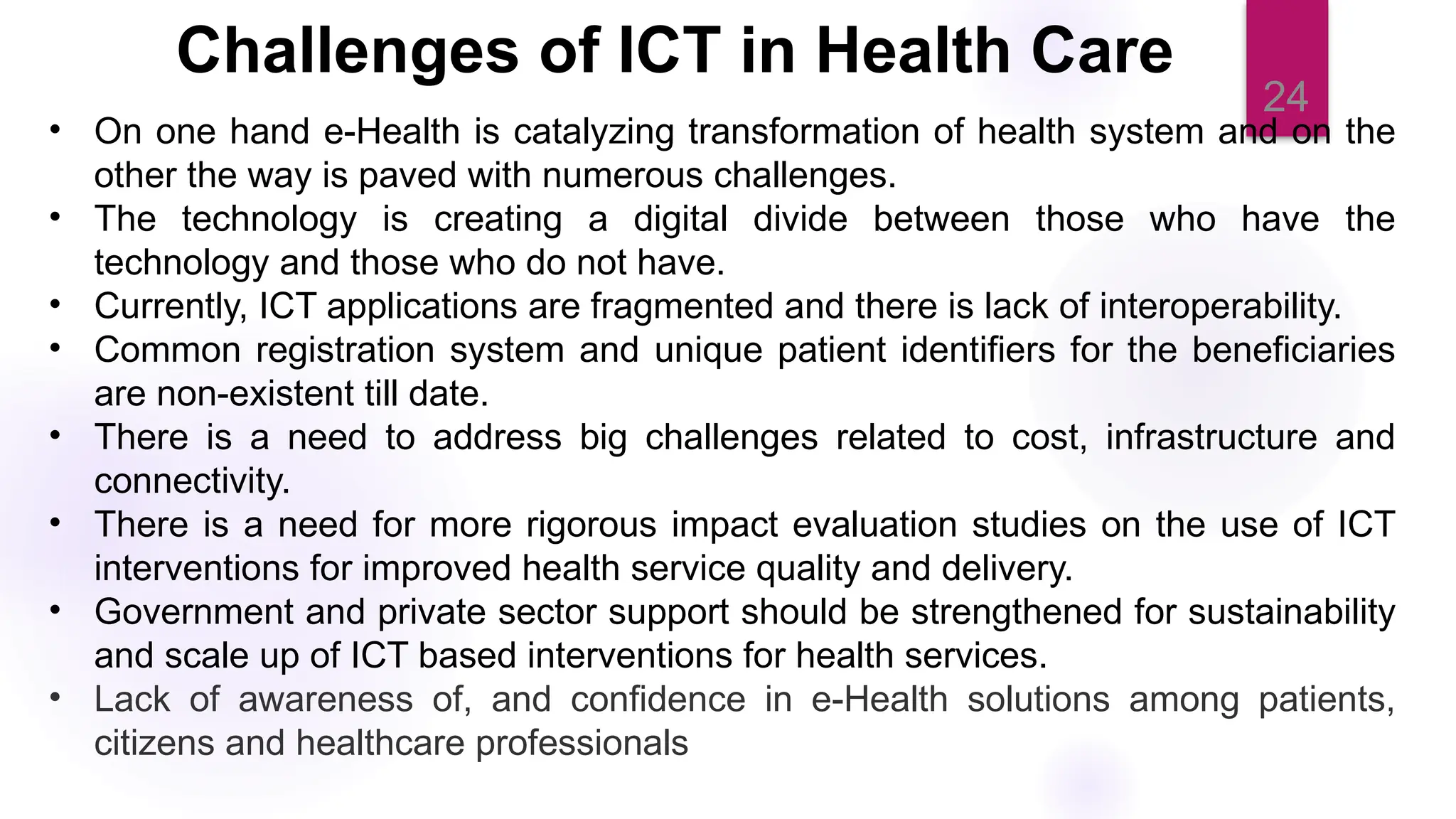 Challenges of ICT in Health Care

24

• On one hand e-Health is catalyzing transformation of health system and on the other the way is paved with numerous challenges.
• The technology is creating a digital divide between those who have the technology and those who do not have.
• Currently, ICT applications are fragmented and there is lack of interoperability.
• Common registration system and unique patient identifiers for the beneficiaries are non-existent till date.
• There is a need to address big challenges related to cost, infrastructure and connectivity.
• There is a need for more rigorous impact evaluation studies on the use of ICT interventions for improved health service quality and delivery.
• Government and private sector support should be strengthened for sustainability and scale up of ICT based interventions for health services.
• Lack of awareness of, and confidence in e-Health solutions among patients, citizens and healthcare professionals